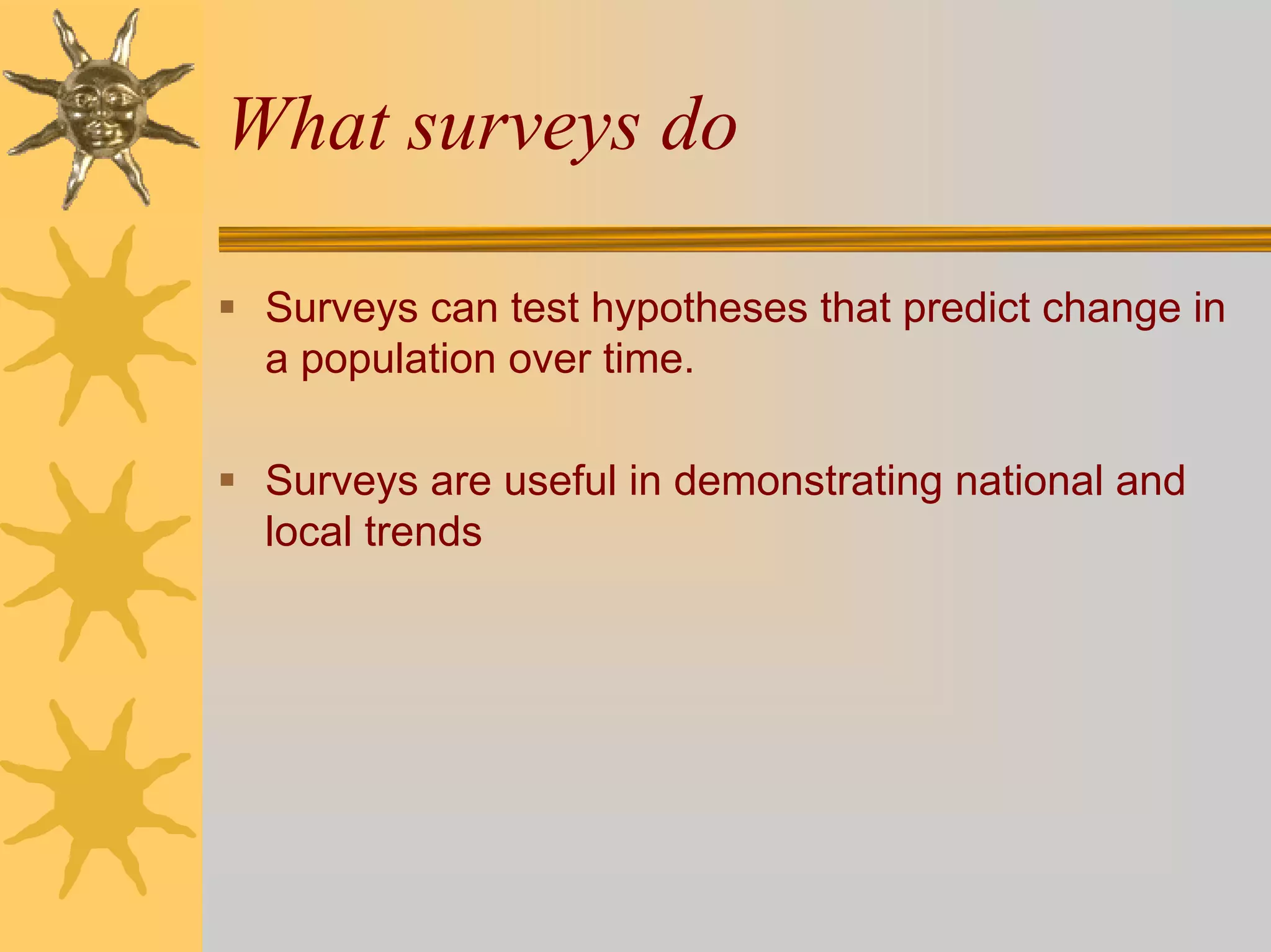 What surveys do

▪ Surveys can test hypotheses that predict change in a population over time.

▪ Surveys are useful in demonstrating national and local trends